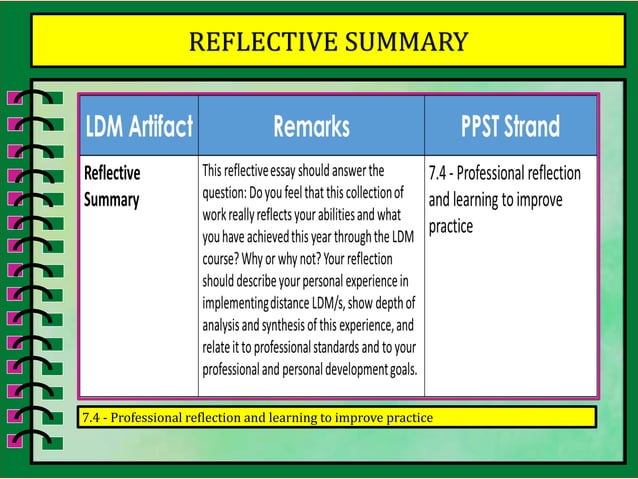 REFLECTIVE SUMMARY

| LDM Artifact | Remarks | PPST Strand |
|---|---|---|
| Reflective Summary | This reflective essay should answer the question: Do you feel that this collection of work really reflects your abilities and what you have achieved this year through the LDM course? Why or why not? Your reflection should describe your personal experience in implementing distance LDM/s, show depth of analysis and synthesis of this experience, and relate it to professional standards and to your professional and personal development goals. | 7.4 - Professional reflection and learning to improve practice |

7.4 - Professional reflection and learning to improve practice